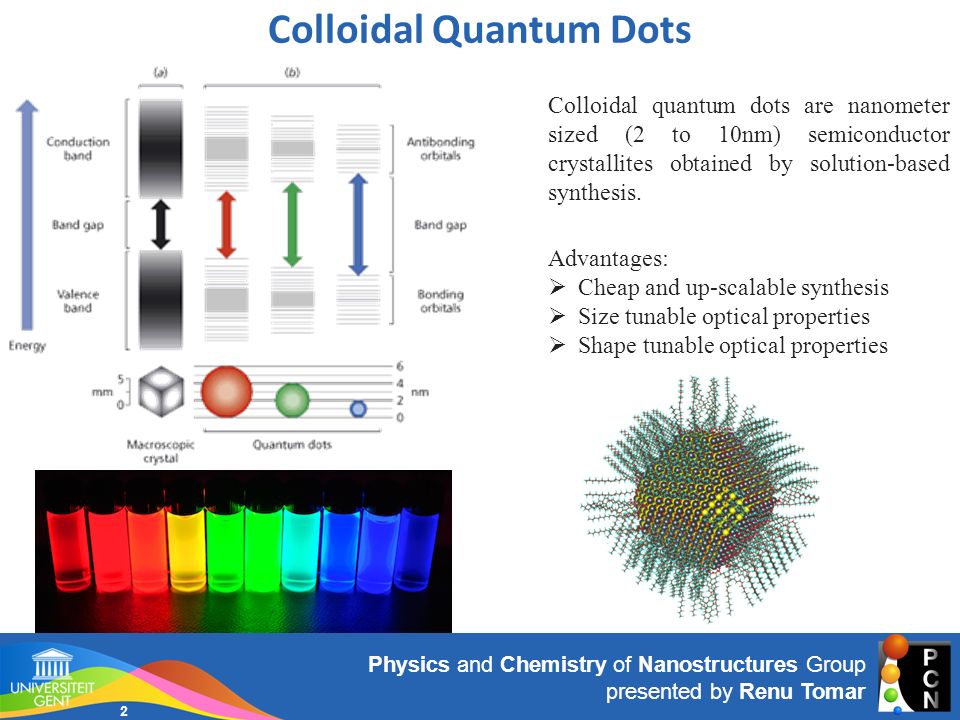 Colloidal Quantum Dots

(a)

(b)

Conduction band

Band gap

Valence band

Energy

Antibonding orbitals

Band gap

Bonding orbitals

mm 5 0

6 4 2 0 nm

Macroscopic crystal

Quantum dots

Colloidal quantum dots are nanometer sized (2 to 10nm) semiconductor crystallites obtained by solution-based synthesis.

Advantages:
➢ Cheap and up-scalable synthesis
➢ Size tunable optical properties
➢ Shape tunable optical properties

UNIVERSITEIT GENT

2

Physics and Chemistry of Nanostructures Group
presented by Renu Tomar

P C N